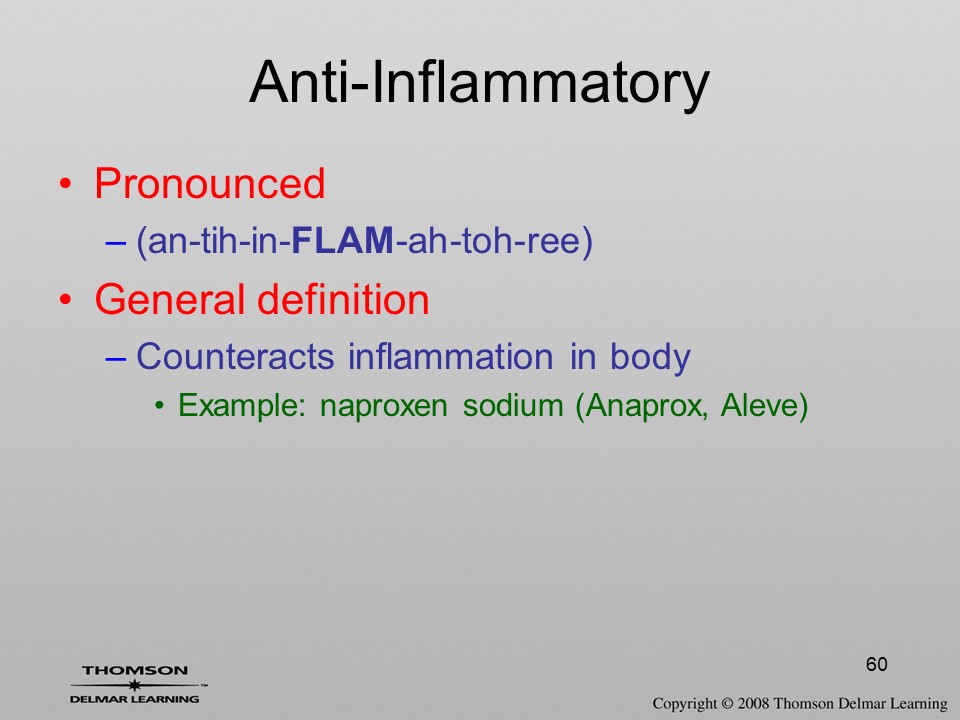 Anti-Inflammatory

• Pronounced
– (an-tih-in-FLAM-ah-toh-ree)

• General definition
– Counteracts inflammation in body
• Example: naproxen sodium (Anaprox, Aleve)

60

THOMSON
DELMAR LEARNING

Copyright © 2008 Thomson Delmar Learning